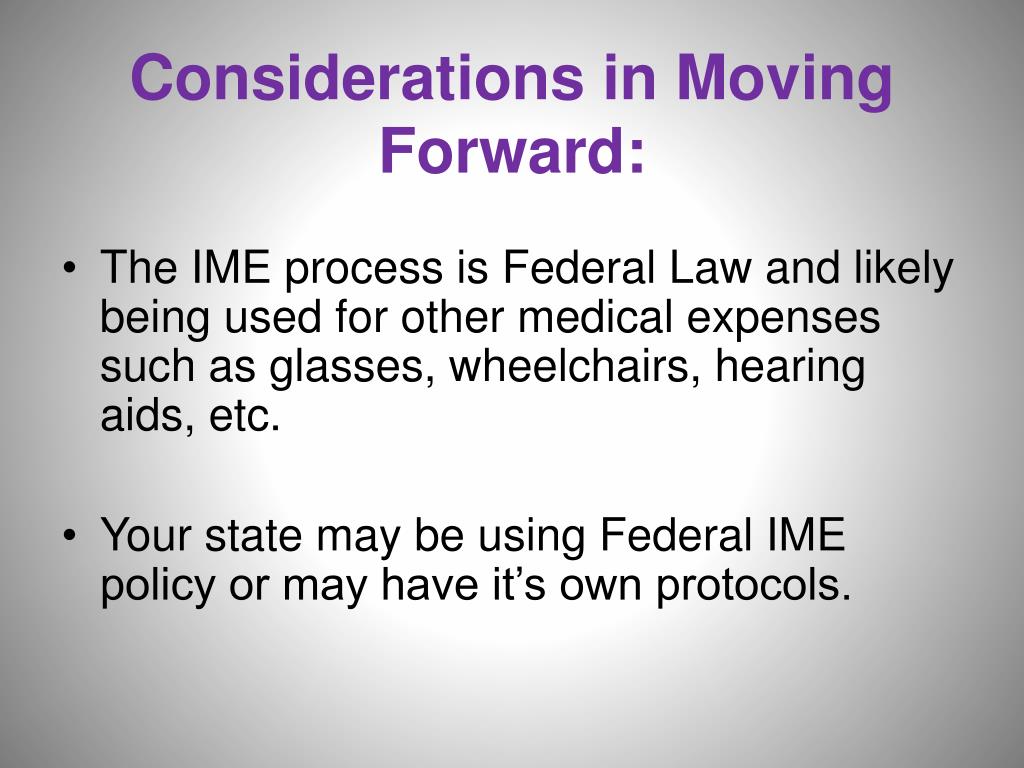 Considerations in Moving Forward:

• The IME process is Federal Law and likely being used for other medical expenses such as glasses, wheelchairs, hearing aids, etc.

• Your state may be using Federal IME policy or may have it’s own protocols.